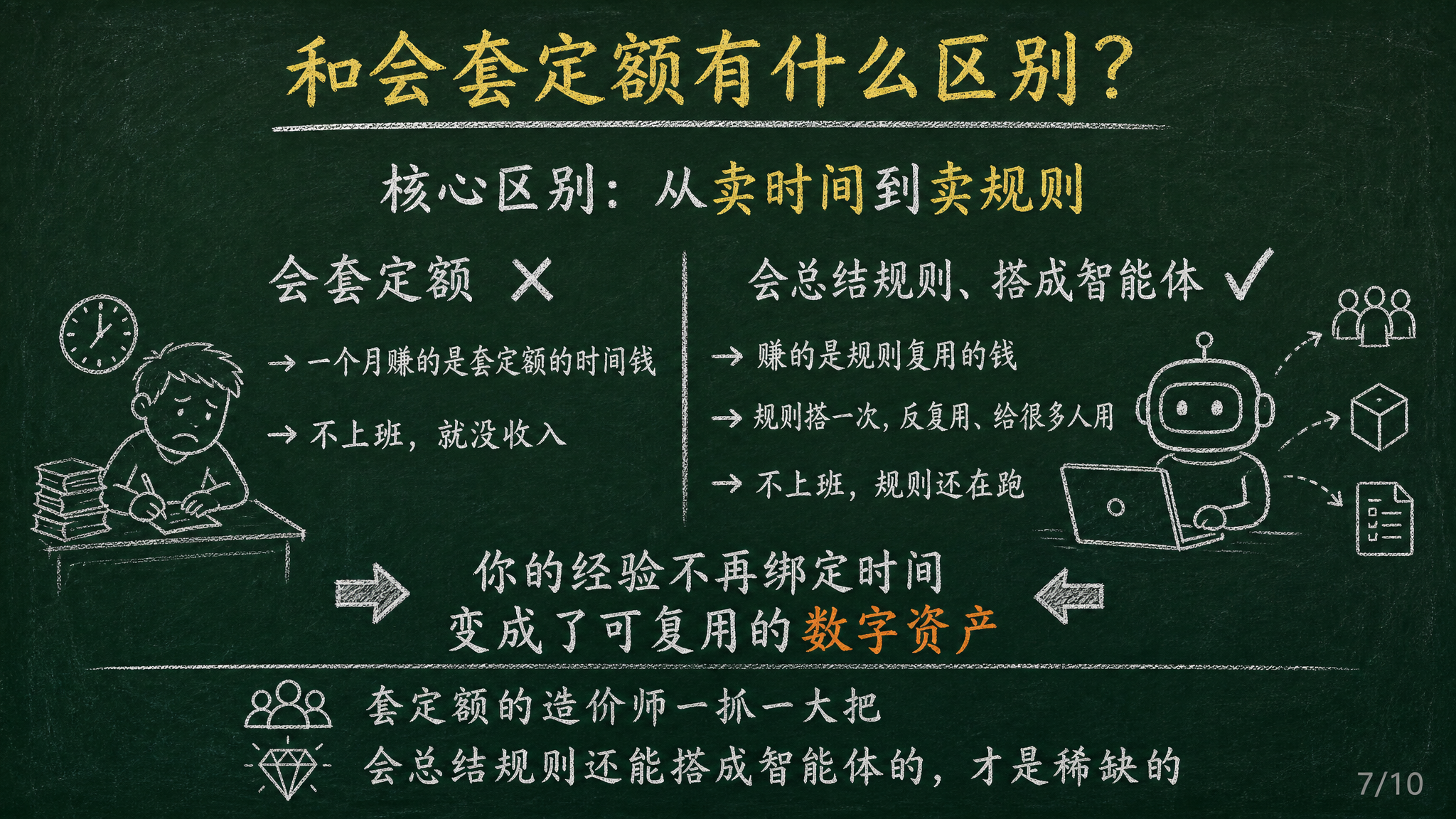 和会套定额有什么区别？

核心区别：从卖时间到卖规则

会套定额 ✗

→ 一个月赚的是套定额的时间钱

→ 不上班，就没收入

会总结规则、搭成智能体 ✓

→ 赚的是规则复用的钱

→ 规则搭一次，反复用、给很多人用

→ 不上班，规则还在跑

你的经验不再绑定时间
变成了可复用的数字资产

套定额的造价师一抓一大把

会总结规则还能搭成智能体的，才是稀缺的

7/10